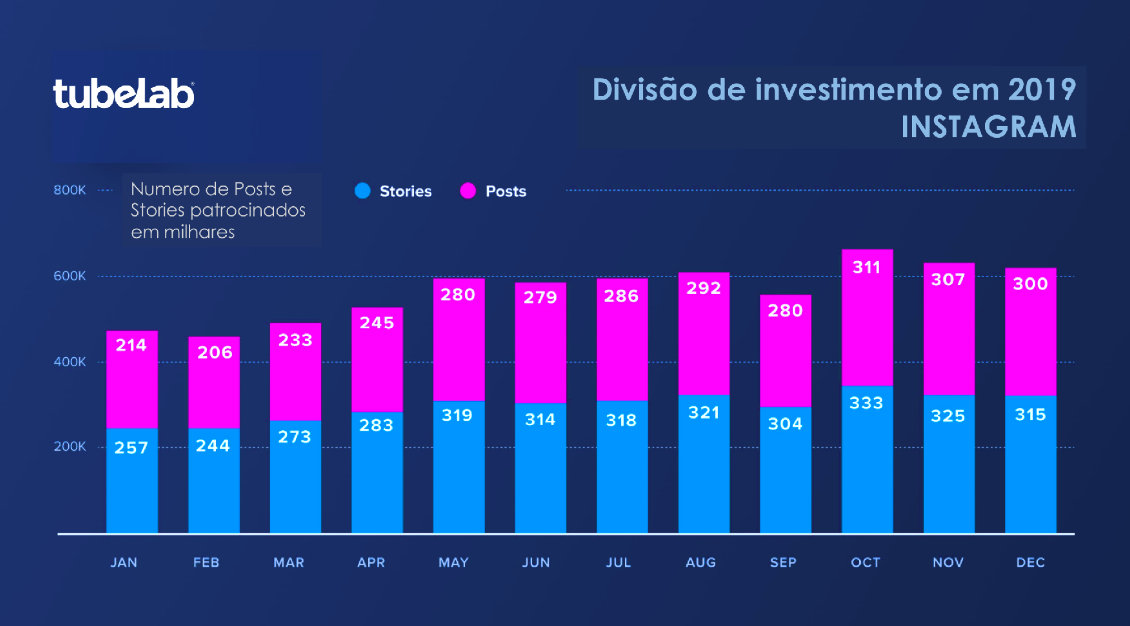 tubeLab

Divisão de investimento em 2019
INSTAGRAM

Numero de Posts e Stories patrocinados em milhares

Stories Posts

800K
600K
400K
200K

| | JAN | FEB | MAR | APR | MAY | JUN | JUL | AUG | SEP | OCT | NOV | DEC |
|---|---|---|---|---|---|---|---|---|---|---|---|---|
| Posts | 214 | 206 | 233 | 245 | 280 | 279 | 286 | 292 | 280 | 311 | 307 | 300 |
| Stories | 257 | 244 | 273 | 283 | 319 | 314 | 318 | 321 | 304 | 333 | 325 | 315 |